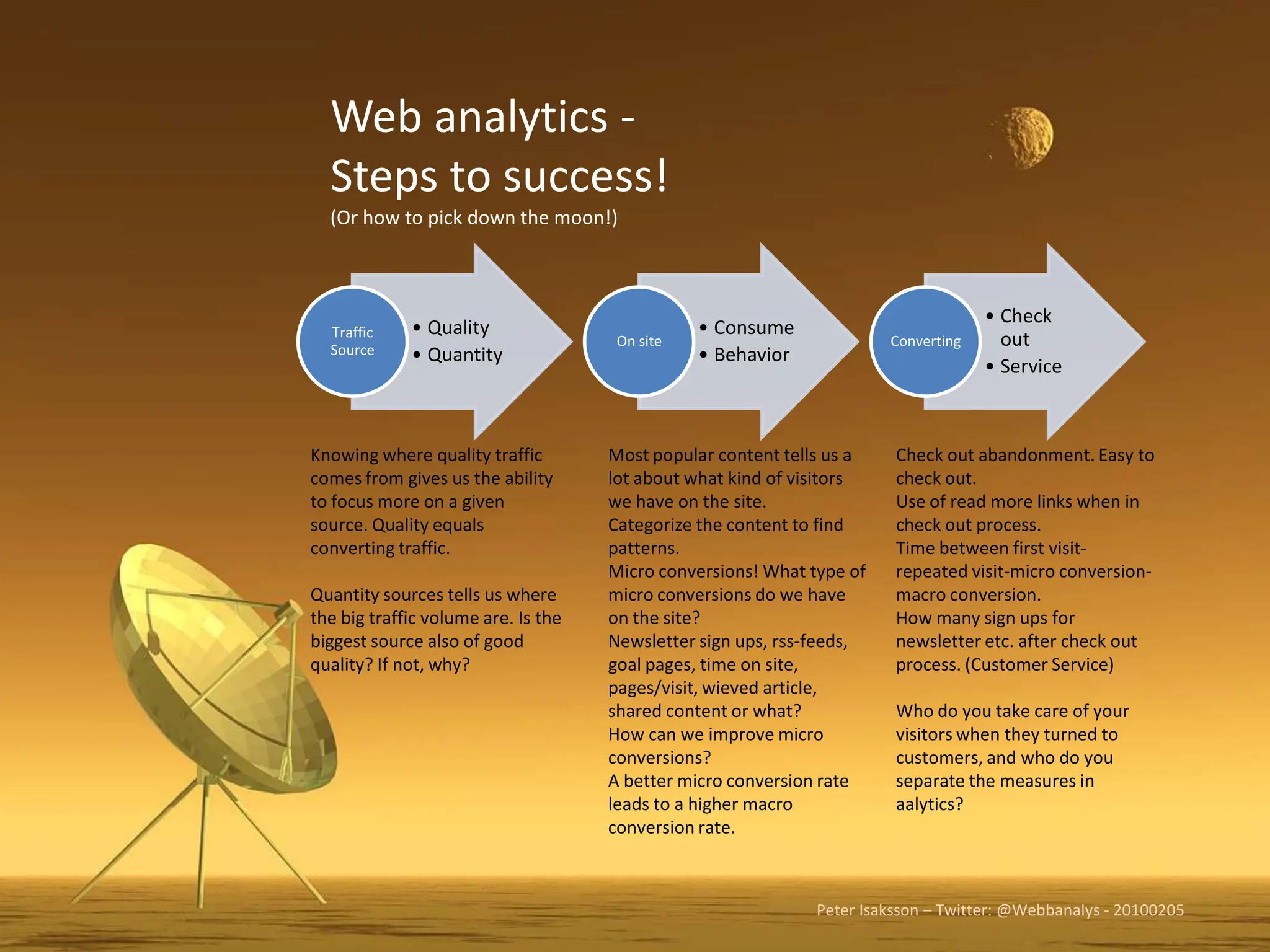 Web analytics -
Steps to success!
(Or how to pick down the moon!)

Traffic Source
• Quality
• Quantity

On site
• Consume
• Behavior

Converting
• Check out
• Service

Knowing where quality traffic comes from gives us the ability to focus more on a given source. Quality equals converting traffic.

Quantity sources tells us where the big traffic volume are. Is the biggest source also of good quality? If not, why?

Most popular content tells us a lot about what kind of visitors we have on the site.
Categorize the content to find patterns.
Micro conversions! What type of micro conversions do we have on the site?
Newsletter sign ups, rss-feeds, goal pages, time on site, pages/visit, wieved article, shared content or what?
How can we improve micro conversions?
A better micro conversion rate leads to a higher macro conversion rate.

Check out abandonment. Easy to check out.
Use of read more links when in check out process.
Time between first visit-repeated visit-micro conversion-macro conversion.
How many sign ups for newsletter etc. after check out process. (Customer Service)

Who do you take care of your visitors when they turned to customers, and who do you separate the measures in aalytics?

Peter Isaksson – Twitter: @Webbanalys - 20100205